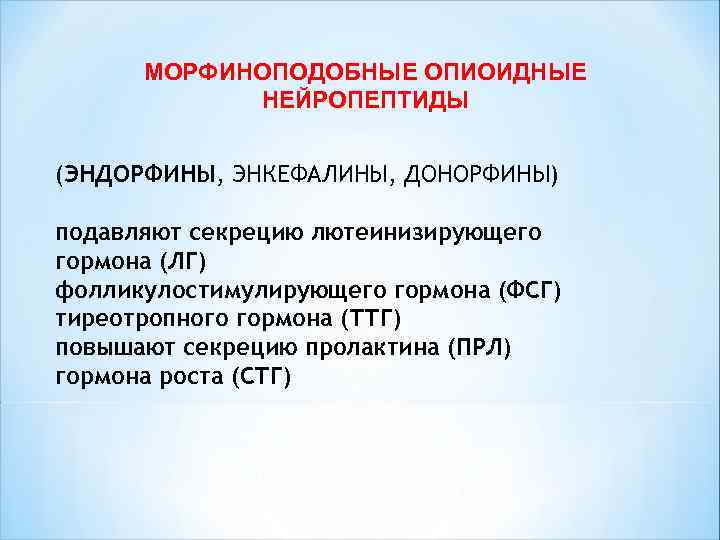 МОРФИНОПОДОБНЫЕ ОПИОИДНЫЕ НЕЙРОПЕПТИДЫ

(ЭНДОРФИНЫ, ЭНКЕФАЛИНЫ, ДОНОРФИНЫ)

подавляют секрецию лютеинизирующего гормона (ЛГ)
фолликулостимулирующего гормона (ФСГ)
тиреотропного гормона (ТТГ)
повышают секрецию пролактина (ПРЛ)
гормона роста (СТГ)